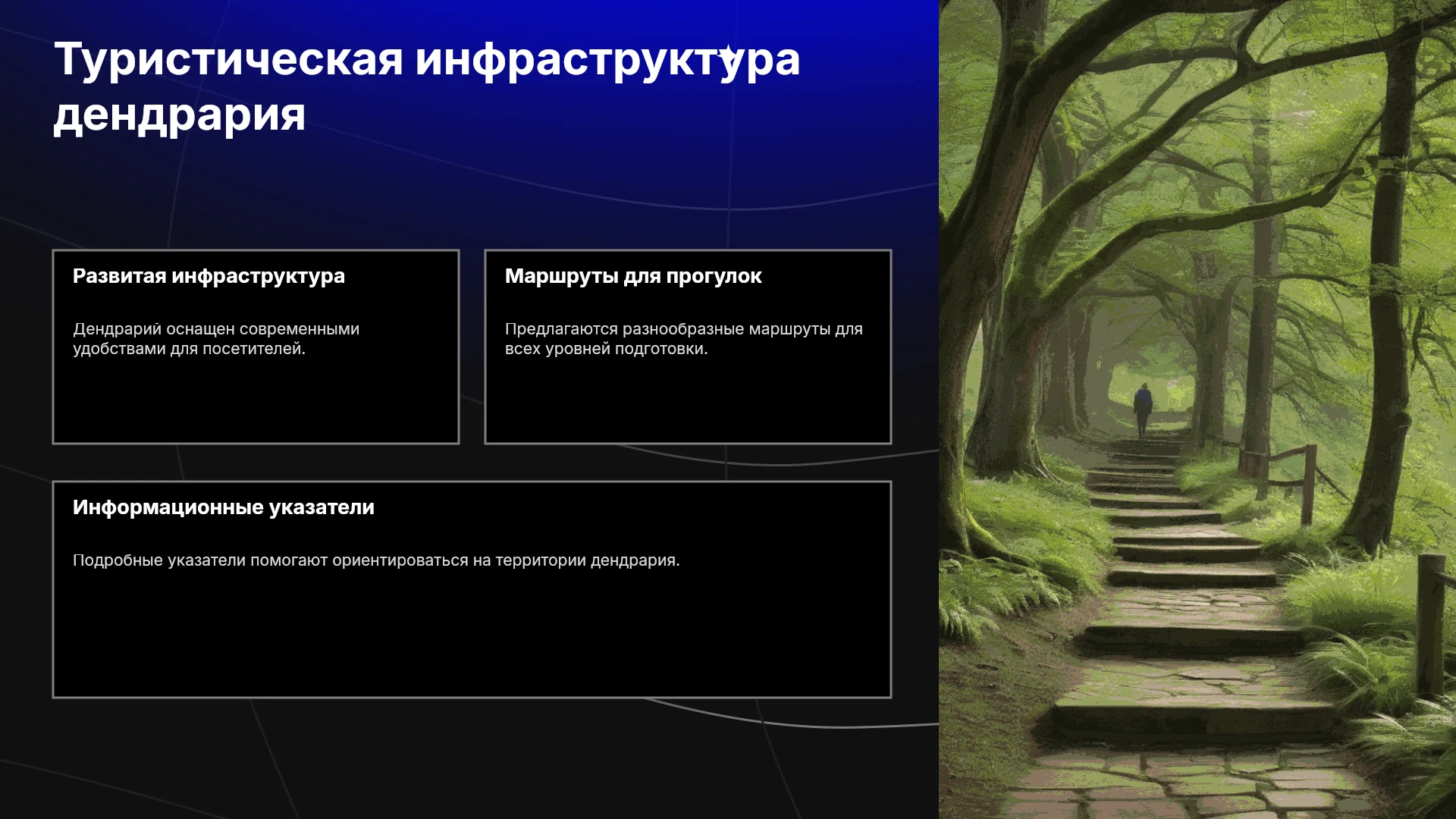 Туристическая инфраструктура дендрария

Развитая инфраструктура

Дендрарий оснащен современными удобствами для посетителей.

Маршруты для прогулок

Предлагаются разнообразные маршруты для всех уровней подготовки.

Информационные указатели

Подробные указатели помогают ориентироваться на территории дендрария.